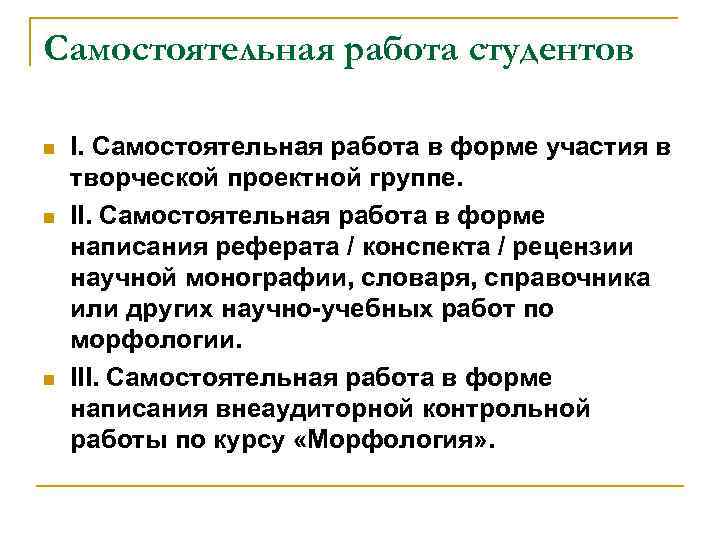 Самостоятельная работа студентов

I. Самостоятельная работа в форме участия в творческой проектной группе.

II. Самостоятельная работа в форме написания реферата / конспекта / рецензии научной монографии, словаря, справочника или других научно-учебных работ по морфологии.

III. Самостоятельная работа в форме написания внеаудиторной контрольной работы по курсу «Морфология».